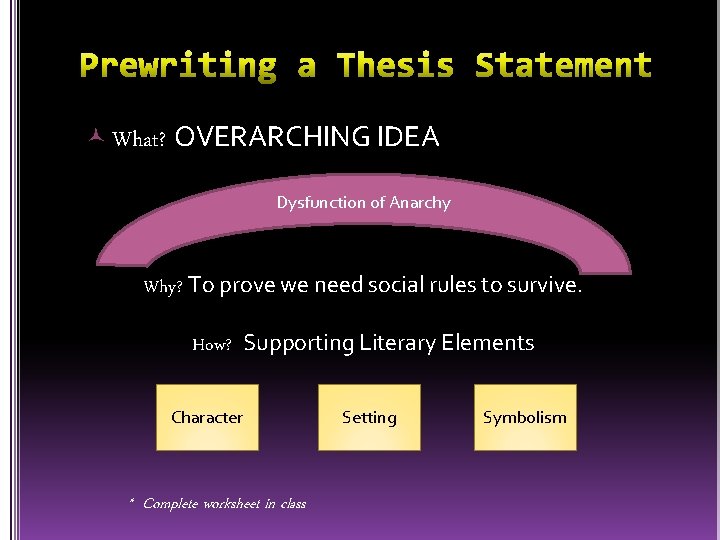 Prewriting a Thesis Statement

What? OVERARCHING IDEA

Dysfunction of Anarchy

Why? To prove we need social rules to survive.

How? Supporting Literary Elements

Character

Setting

Symbolism

* Complete worksheet in class